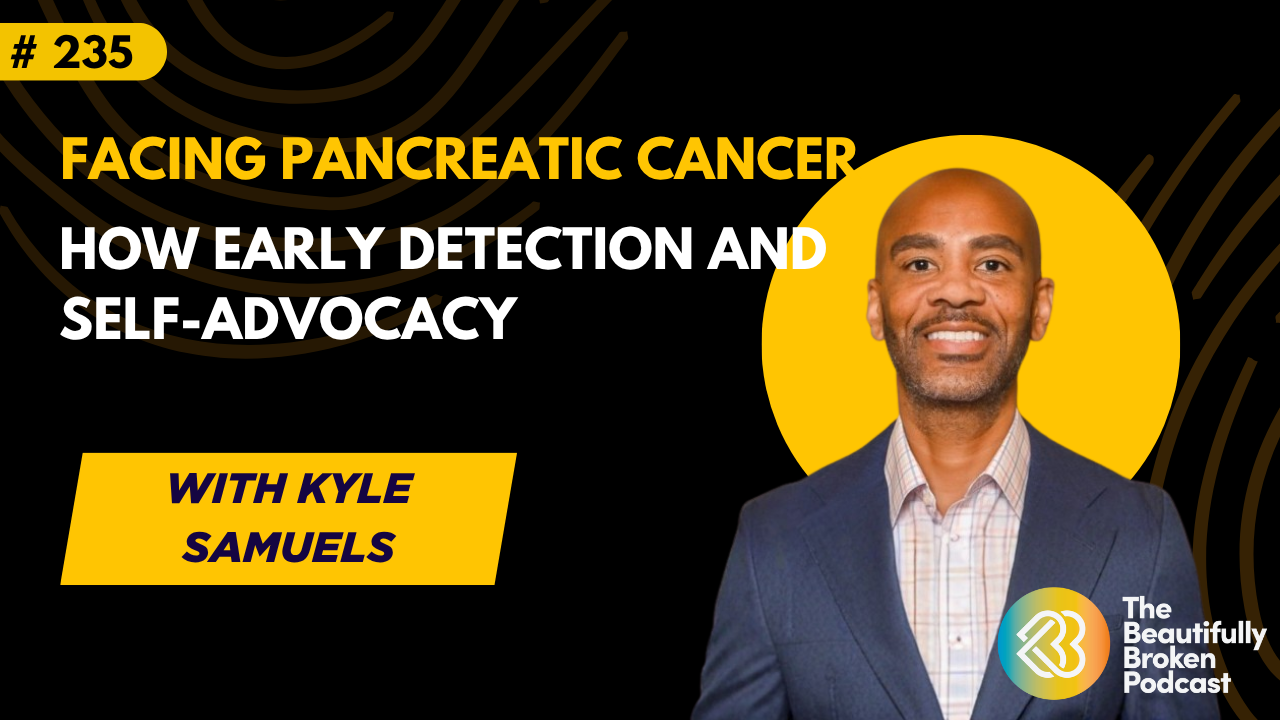 # 235

FACING PANCREATIC CANCER

HOW EARLY DETECTION AND SELF-ADVOCACY

WITH KYLE SAMUELS

The Beautifully Broken Podcast